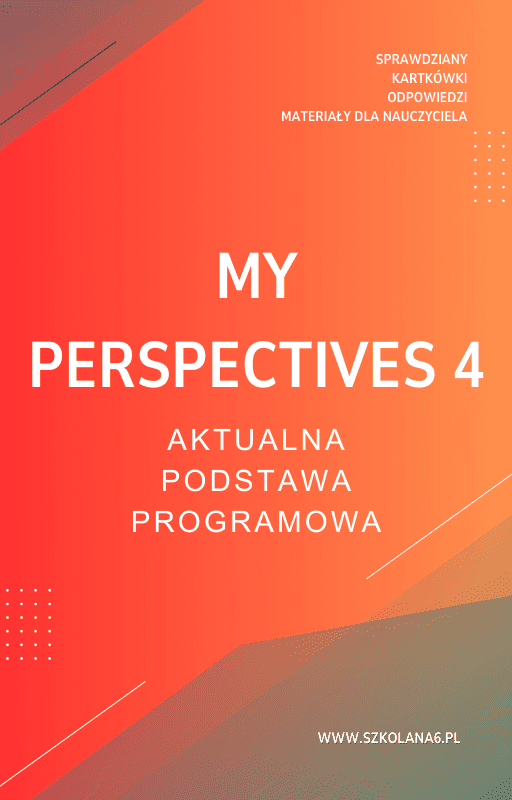 SPRAWDZIANY
KARTKÓWKI
ODPOWIEDZI
MATERIAŁY DLA NAUCZYCIELA

MY
PERSPECTIVES 4

AKTUALNA
PODSTAWA
PROGRAMOWA

WWW.SZKOLANA6.PL